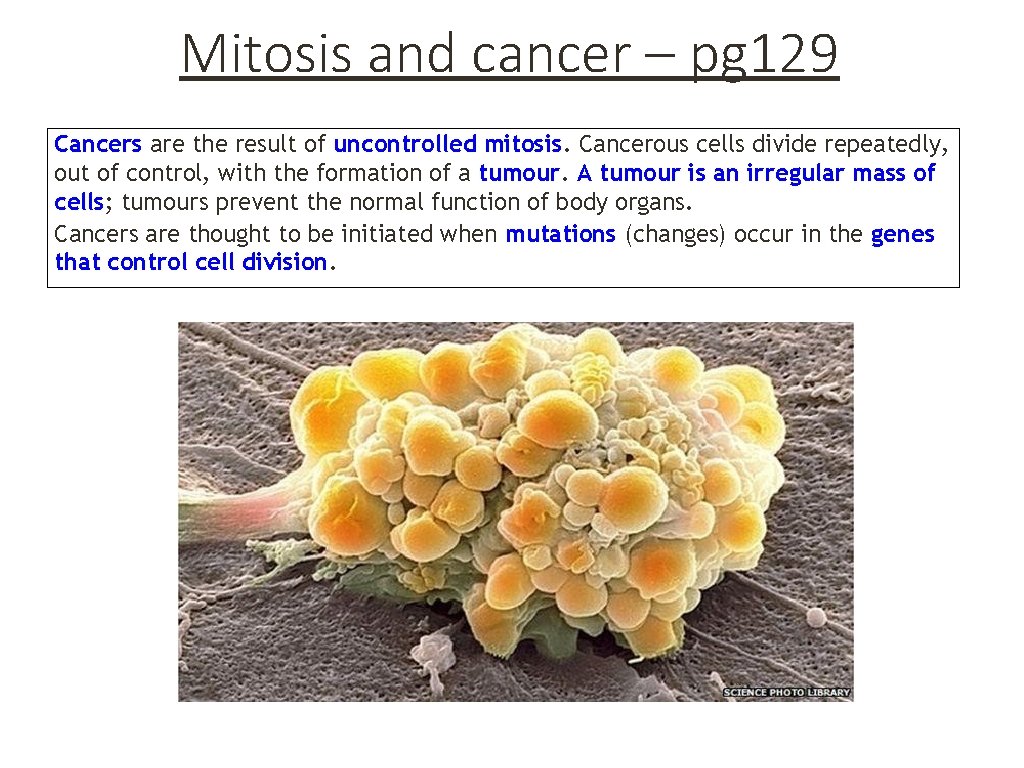 Mitosis and cancer – pg129

Cancers are the result of uncontrolled mitosis. Cancerous cells divide repeatedly, out of control, with the formation of a tumour. A tumour is an irregular mass of cells; tumours prevent the normal function of body organs.
Cancers are thought to be initiated when mutations (changes) occur in the genes that control cell division.

SCIENCE PHOTO LIBRARY